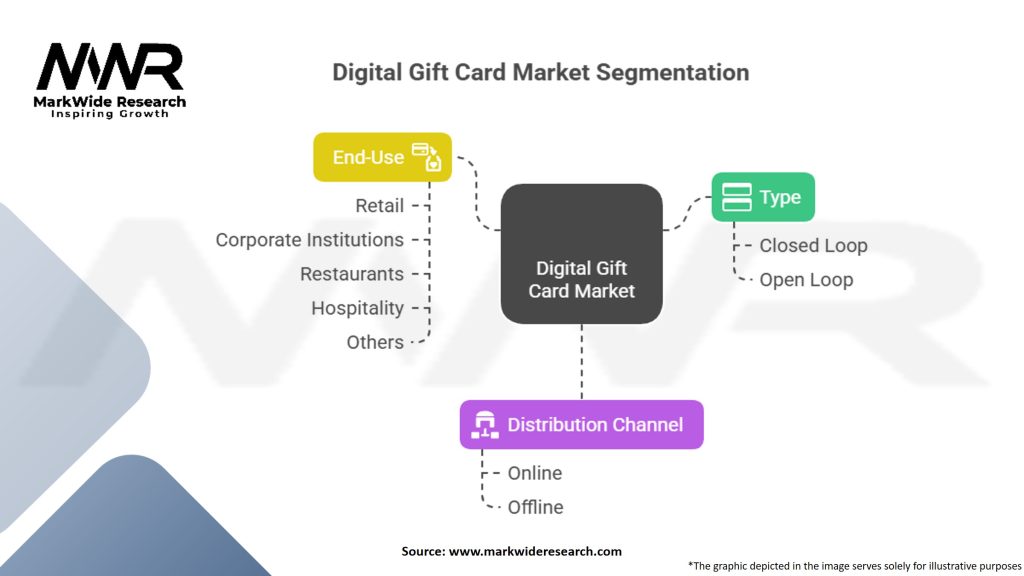 MWR
MarkWide Research
Inspiring Growth

Digital Gift Card Market Segmentation

End-Use
Retail
Corporate Institutions
Restaurants
Hospitality
Others

Digital Gift Card Market

Type
Closed Loop
Open Loop

Distribution Channel
Online
Offline

Source: www.markwideresearch.com

*The graphic depicted in the image serves solely for illustrative purposes